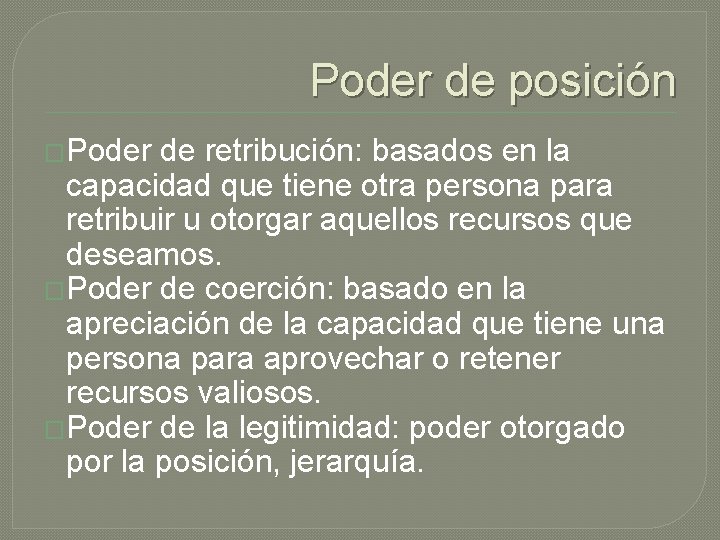 Poder de posición

Poder de retribución: basados en la capacidad que tiene otra persona para retribuir u otorgar aquellos recursos que deseamos.

Poder de coerción: basado en la apreciación de la capacidad que tiene una persona para aprovechar o retener recursos valiosos.

Poder de la legitimidad: poder otorgado por la posición, jerarquía.